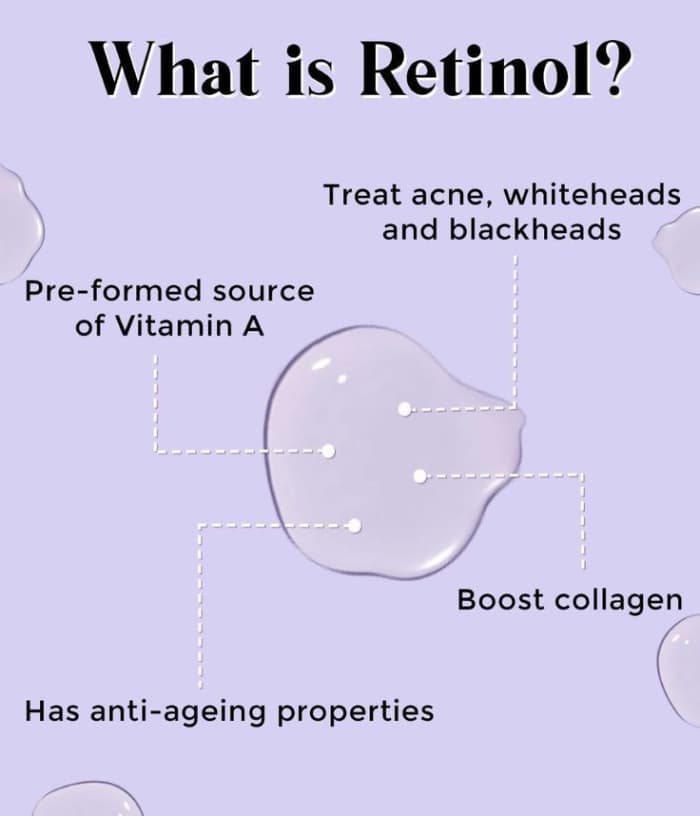 What is Retinol?

Treat acne, whiteheads and blackheads

Pre-formed source of Vitamin A

Boost collagen

Has anti-ageing properties